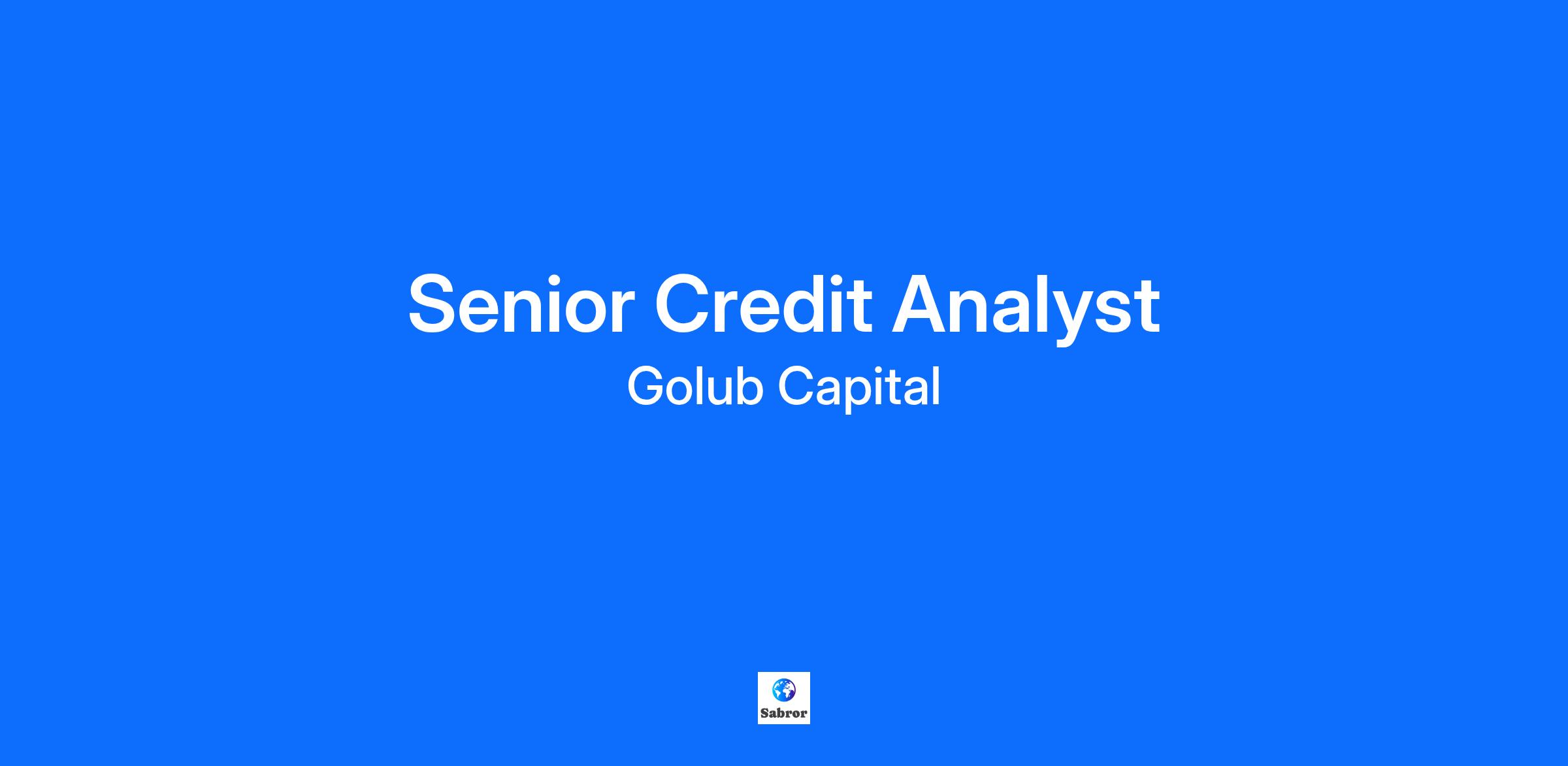 Senior Credit Analyst
Golub Capital

Sabror